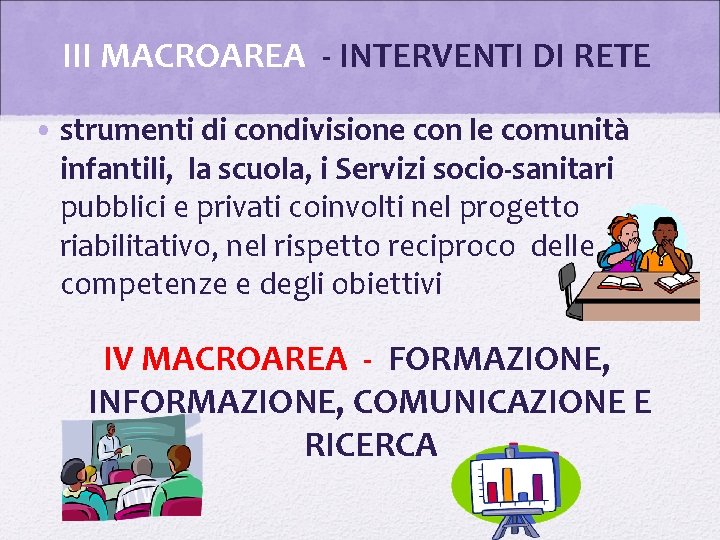 III MACROAREA - INTERVENTI DI RETE

• strumenti di condivisione con le comunità infantili, la scuola, i Servizi socio-sanitari pubblici e privati coinvolti nel progetto riabilitativo, nel rispetto reciproco delle competenze e degli obiettivi

IV MACROAREA - FORMAZIONE, INFORMAZIONE, COMUNICAZIONE E RICERCA